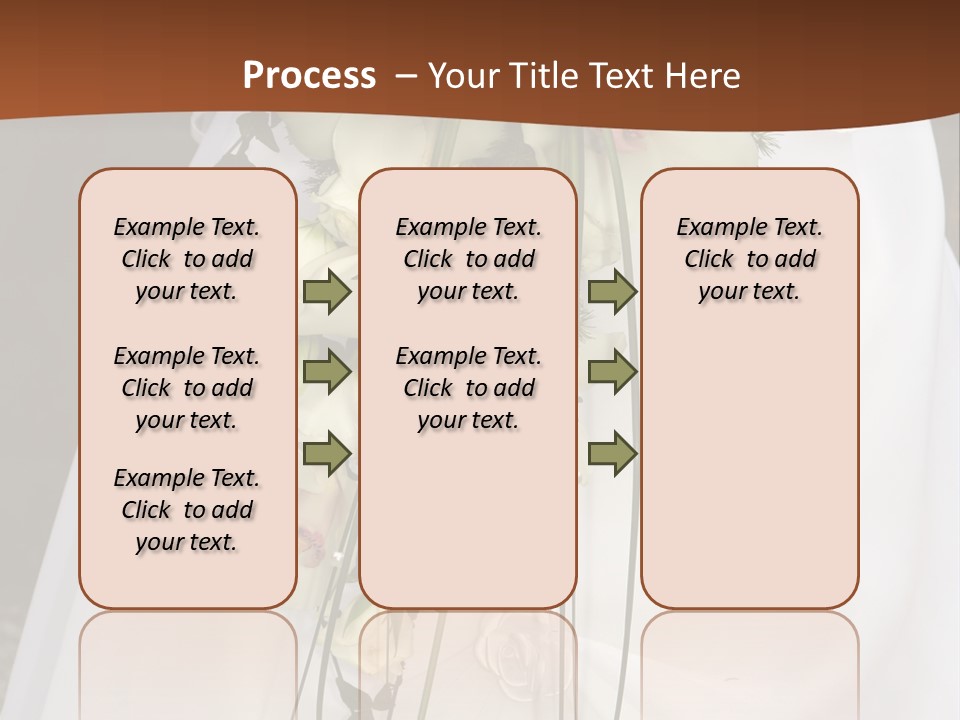 Process – Your Title Text Here

Example Text. Click to add your text.

Example Text. Click to add your text.

Example Text. Click to add your text.

Example Text. Click to add your text.

Example Text. Click to add your text.

Example Text. Click to add your text.